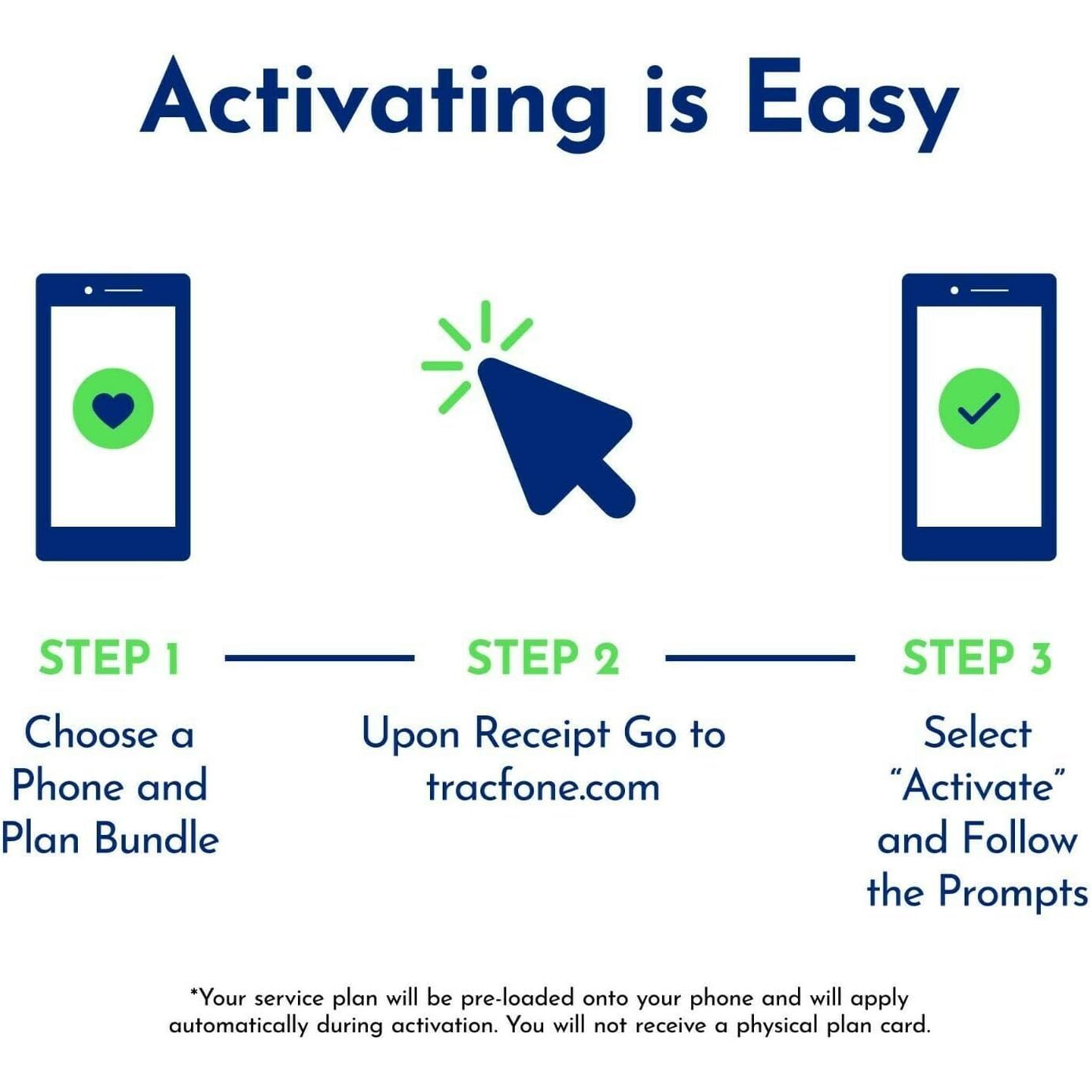 Activating is Easy

STEP 1

Choose a Phone and Plan Bundle

STEP 2

Upon Receipt Go to tracfone.com

STEP 3

Select "Activate" and Follow the Prompts

*Your service plan will be pre-loaded onto your phone and will apply automatically during activation. You will not receive a physical plan card.